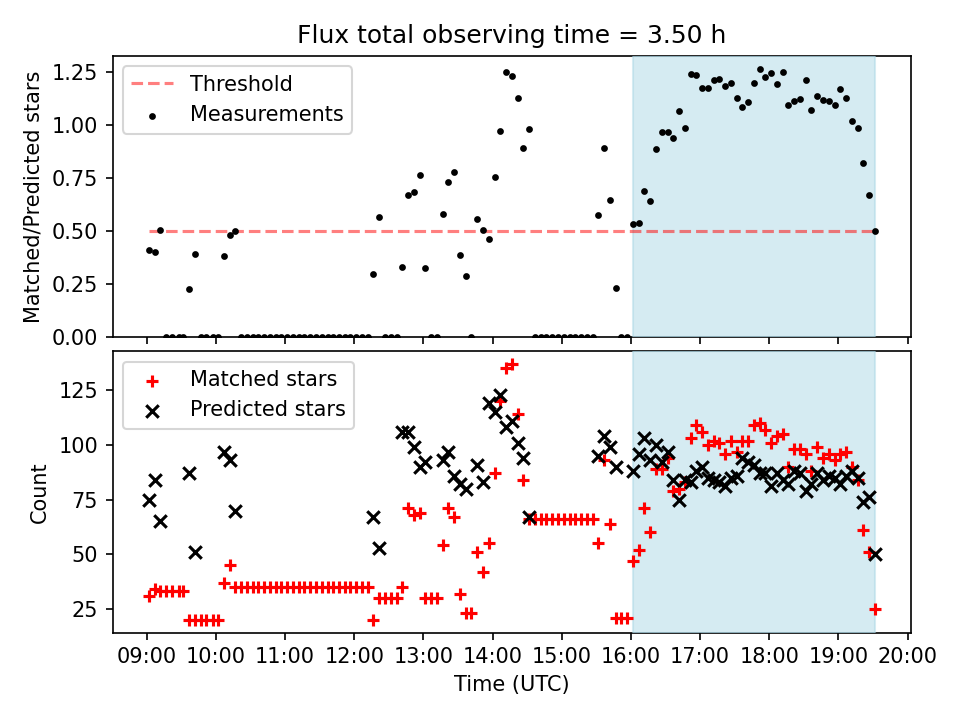 Flux total observing time = 3.50 h

Threshold
Measurements

Matched/Predicted stars

1.25
1.00
0.75
0.50
0.25
0.00

Matched stars
Predicted stars

Count

125
100
75
50
25

09:00 10:00 11:00 12:00 13:00 14:00 15:00 16:00 17:00 18:00 19:00 20:00

Time (UTC)